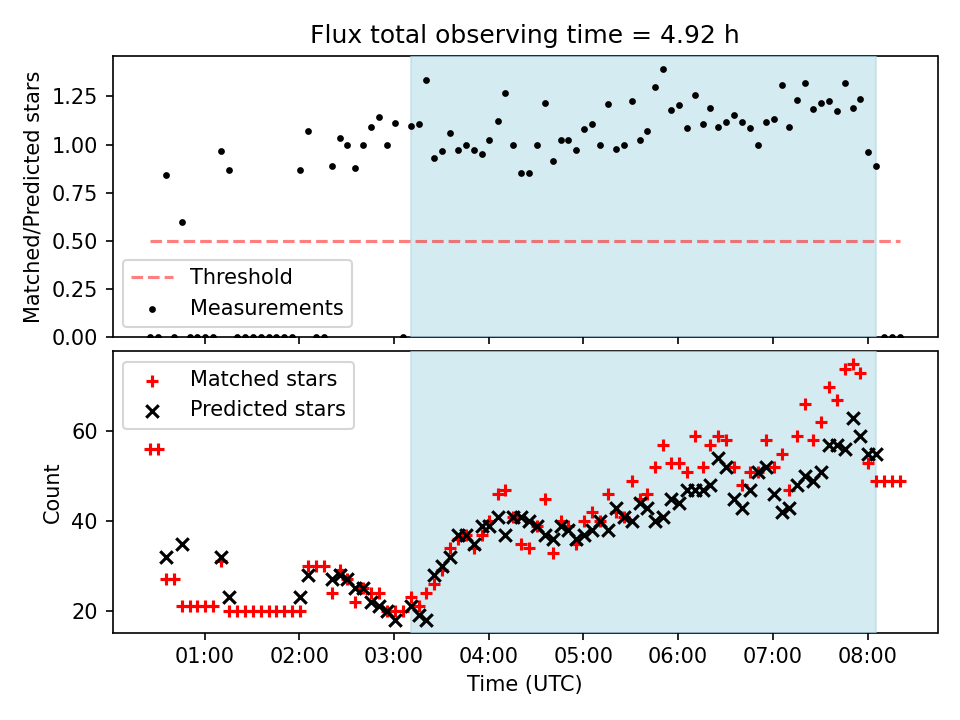 Flux total observing time = 4.92 h

Matched/Predicted stars

1.25
1.00
0.75
0.50
0.25
0.00

Threshold
Measurements

Matched stars
Predicted stars

Count

60
40
20

01:00
02:00
03:00
04:00
05:00
06:00
07:00
08:00

Time (UTC)